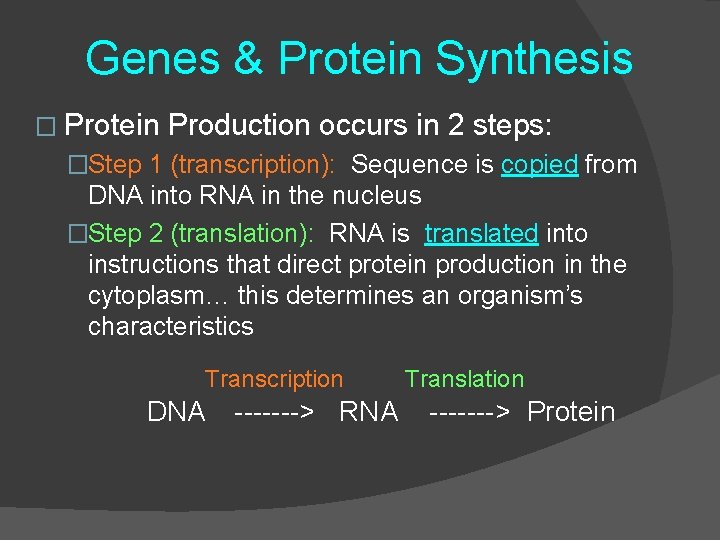 Genes & Protein Synthesis

□ Protein Production occurs in 2 steps:

□Step 1 (transcription): Sequence is copied from DNA into RNA in the nucleus

□Step 2 (translation): RNA is translated into instructions that direct protein production in the cytoplasm… this determines an organism's characteristics

Transcription Translation

DNA -------> RNA -------> Protein